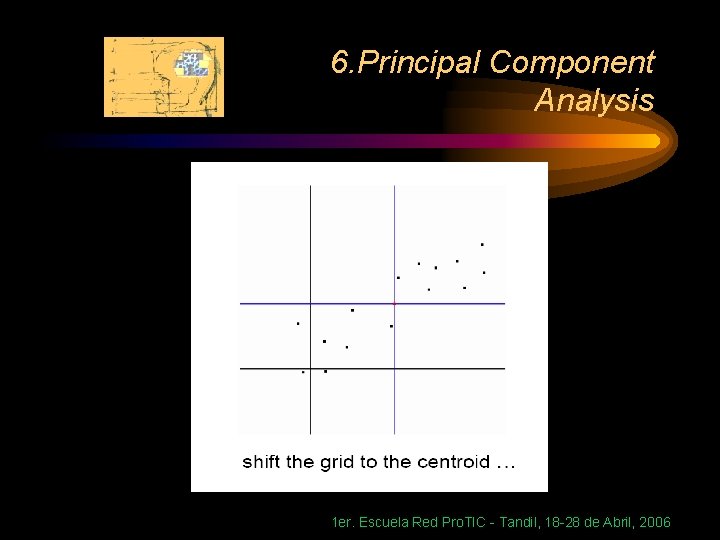 6.Principal Component Analysis

shift the grid to the centroid ...

1er. Escuela Red ProTIC - Tandil, 18-28 de Abril, 2006